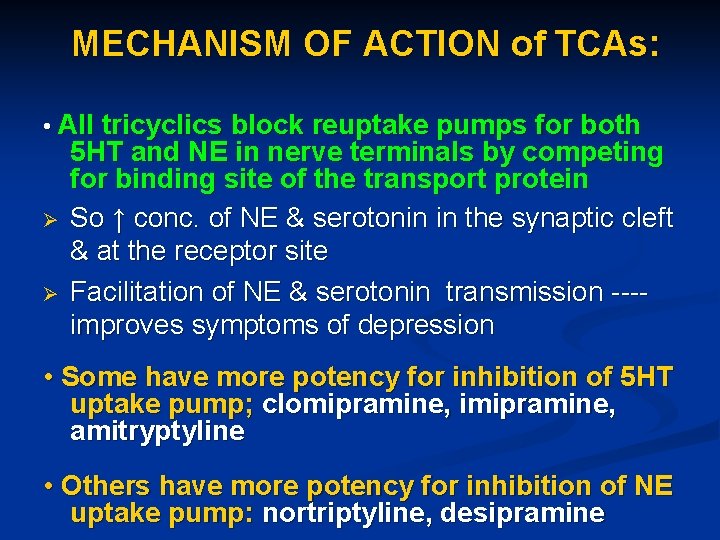 MECHANISM OF ACTION of TCAs:

• All tricyclics block reuptake pumps for both 5HT and NE in nerve terminals by competing for binding site of the transport protein

➢ So ↑ conc. of NE & serotonin in the synaptic cleft & at the receptor site

➢ Facilitation of NE & serotonin transmission ---- improves symptoms of depression

• Some have more potency for inhibition of 5HT uptake pump; clomipramine, imipramine, amitryptyline

• Others have more potency for inhibition of NE uptake pump: nortriptyline, desipramine